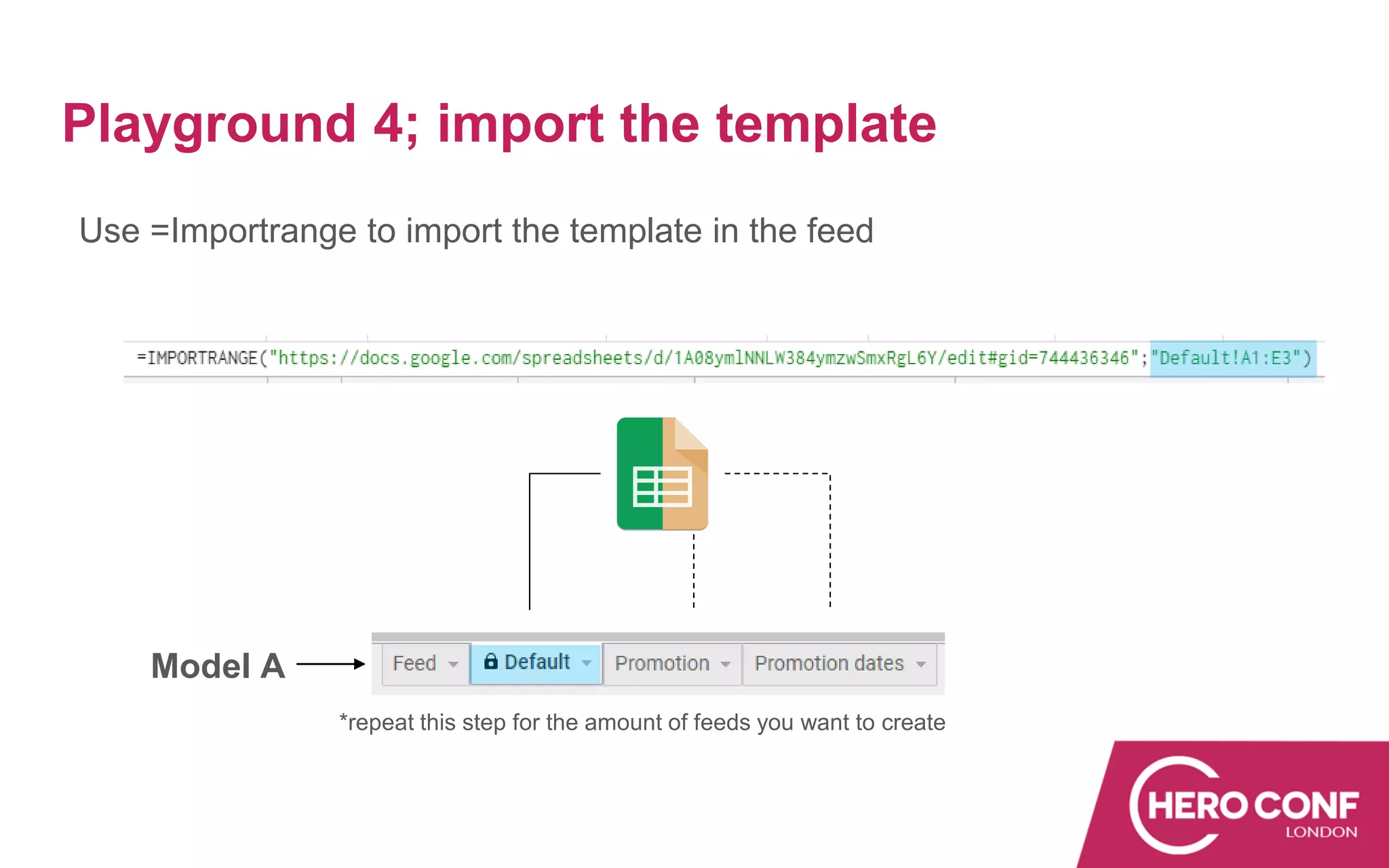 Playground 4; import the template

Use =Importrange to import the template in the feed

=IMPORTRANGE("https://docs.google.com/spreadsheets/d/1A08ymlNNLW384ymzwSmxRgL6Y/edit#gid=744436346";"Default!A1:E3")

Model A

Feed Default Promotion Promotion dates

*repeat this step for the amount of feeds you want to create

HERO CONF LONDON